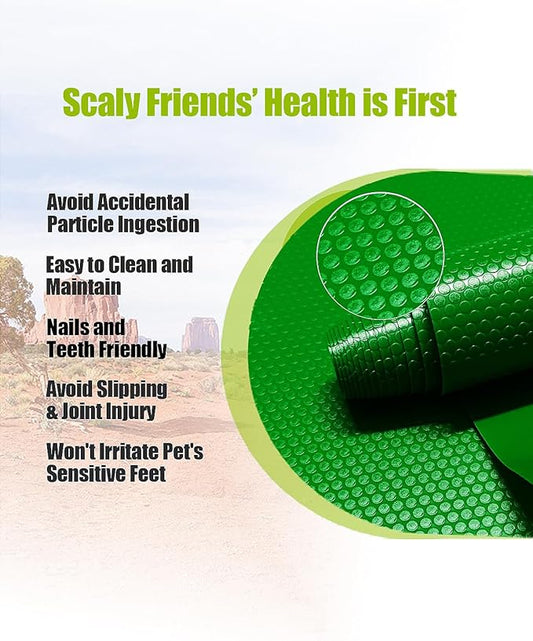 Scaly Friends' Health is First

Avoid Accidental Particle Ingestion

Easy to Clean and Maintain

Nails and Teeth Friendly

Avoid Slipping & Joint Injury

Won't Irritate Pet's Sensitive Feet